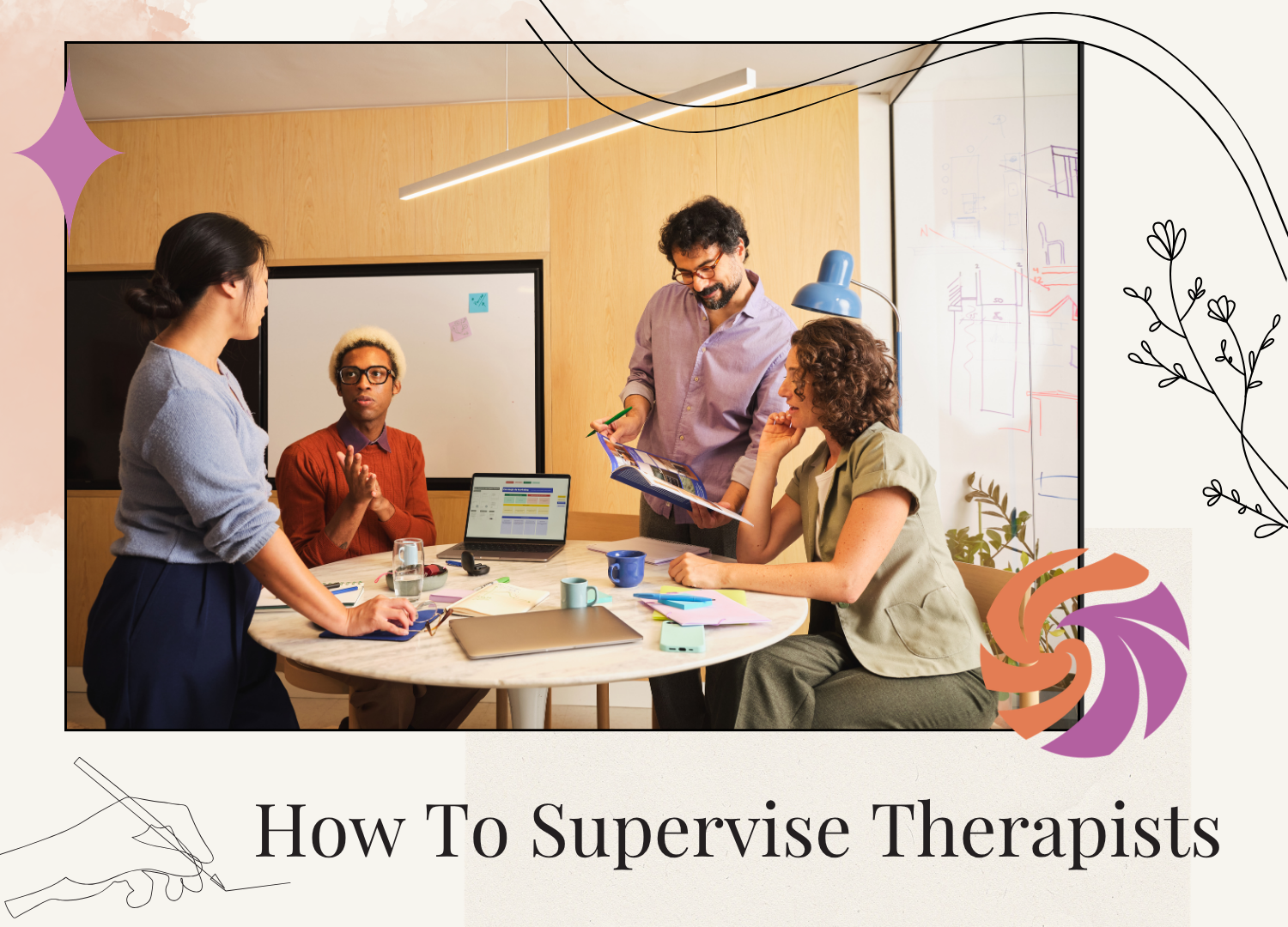 How To Supervise Therapists